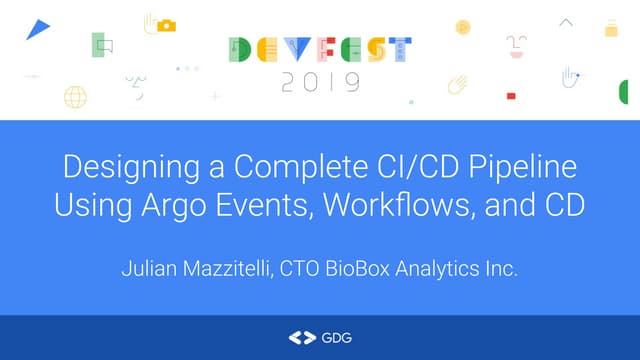 DEVFEST
2019

Designing a Complete CI/CD Pipeline Using Argo Events, Workflows, and CD

Julian Mazzitelli, CTO BioBox Analytics Inc.

GDG